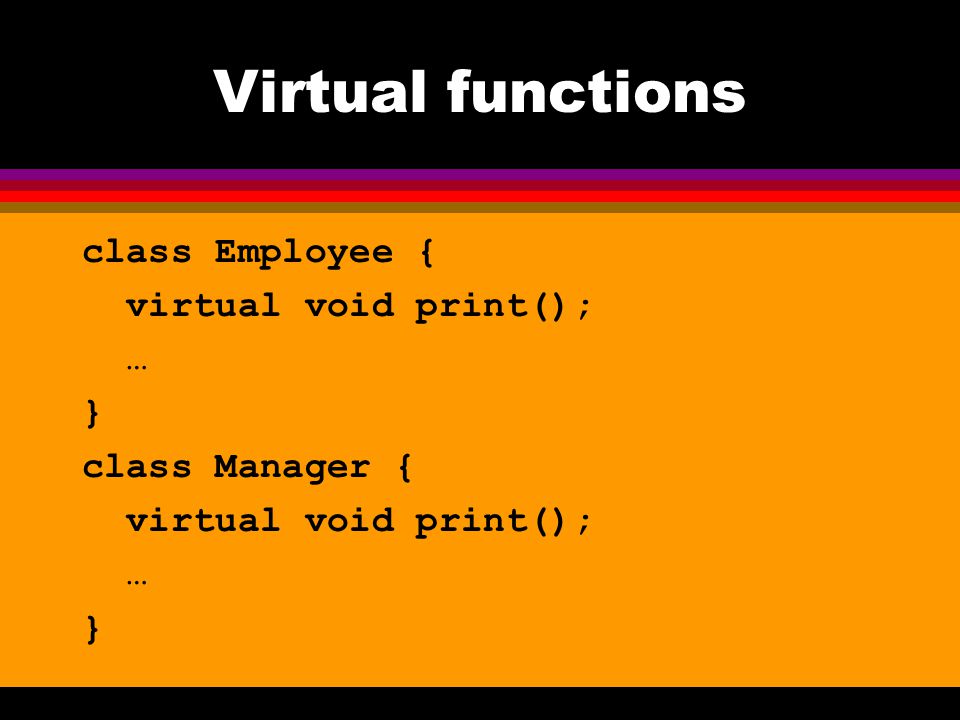 Virtual functions

class Employee {
 virtual void print();
 …
}
class Manager {
 virtual void print();
 …
}